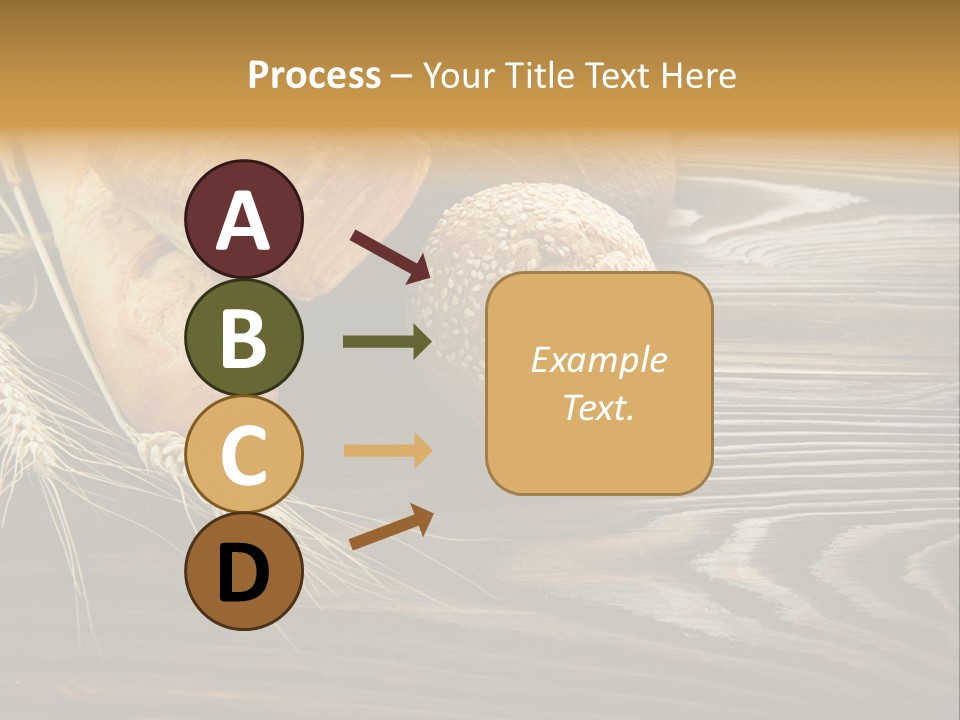 Process – Your Title Text Here

A

B

C

D

Example Text.